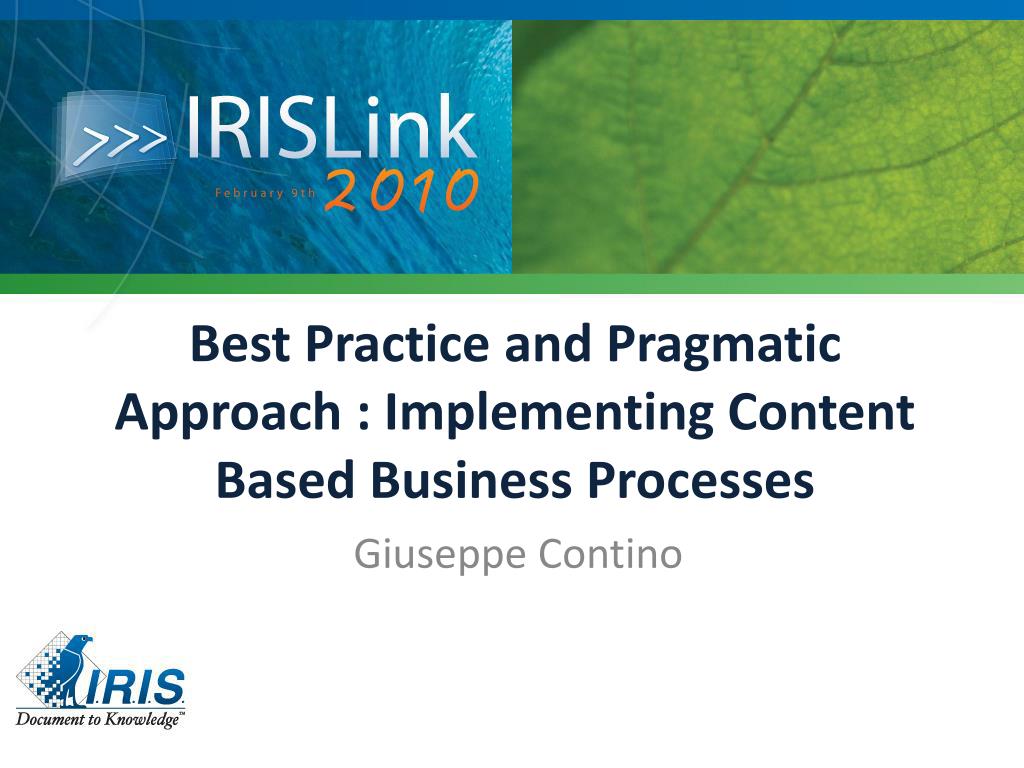 >>> IRISLink
February 9th 2010

Best Practice and Pragmatic Approach : Implementing Content Based Business Processes

Giuseppe Contino

I.R.I.S.
Document to Knowledge™